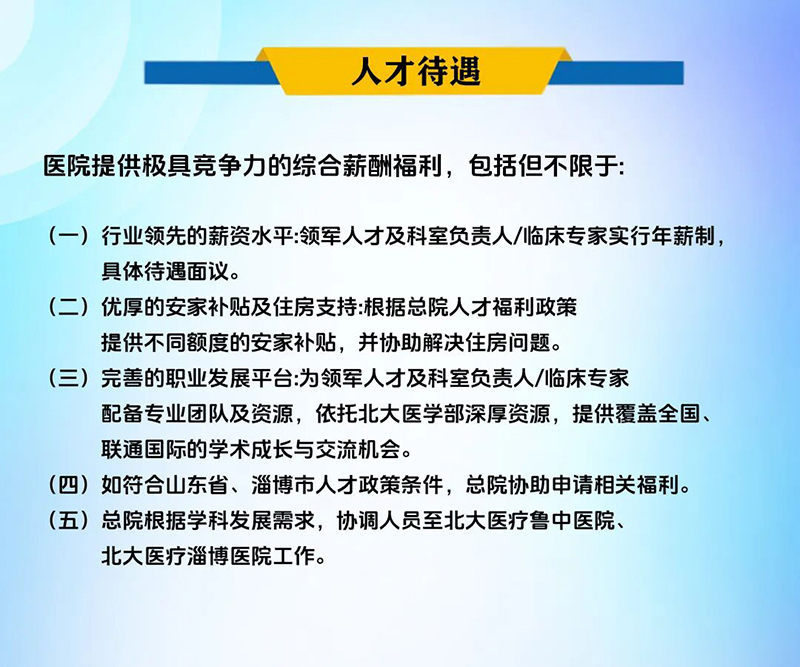 人才待遇

医院提供极具竞争力的综合薪酬福利，包括但不限于:

（一）行业领先的薪资水平:领军人才及科室负责人/临床专家实行年薪制，具体待遇面议。

（二）优厚的安家补贴及住房支持:根据总院人才福利政策提供不同额度的安家补贴，并协助解决住房问题。

（三）完善的职业发展平台:为领军人才及科室负责人/临床专家配备专业团队及资源，依托北大医学部深厚资源，提供覆盖全国、联通国际的学术成长与交流机会。

（四）如符合山东省、淄博市人才政策条件，总院协助申请相关福利。

（五）总院根据学科发展需求，协调人员至北大医疗鲁中医院、北大医疗淄博医院工作。